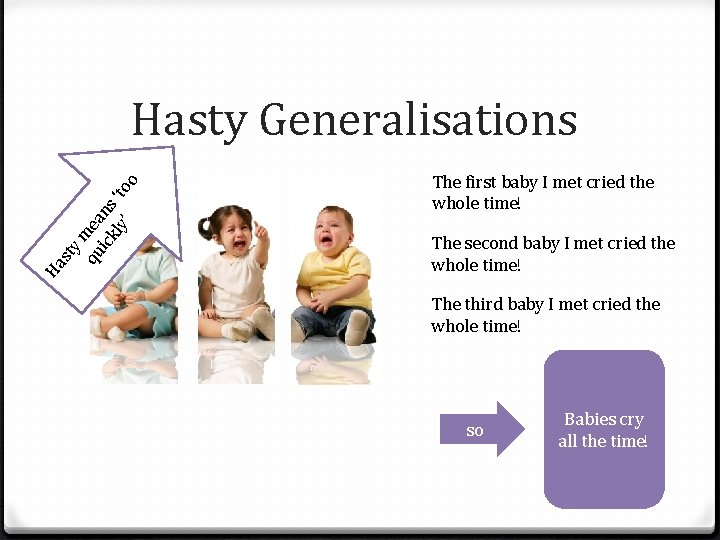 Hasty Generalisations

Hasty means 'too quickly'

The first baby I met cried the whole time!

The second baby I met cried the whole time!

The third baby I met cried the whole time!

so

Babies cry all the time!